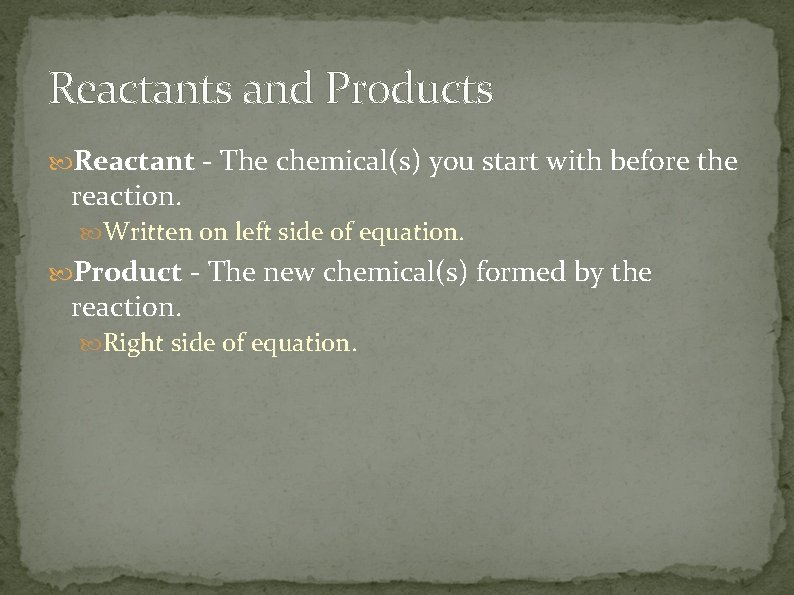 Reactants and Products

Reactant - The chemical(s) you start with before the reaction.

Written on left side of equation.

Product - The new chemical(s) formed by the reaction.

Right side of equation.